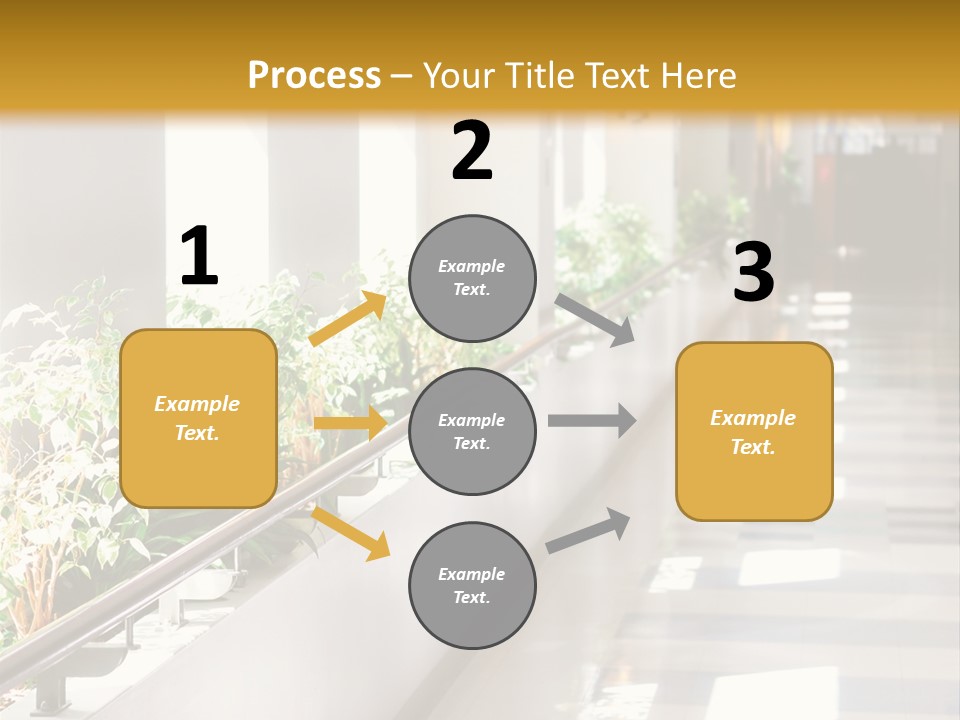 Process – Your Title Text Here

1

Example Text.

2

Example Text.

Example Text.

Example Text.

3

Example Text.